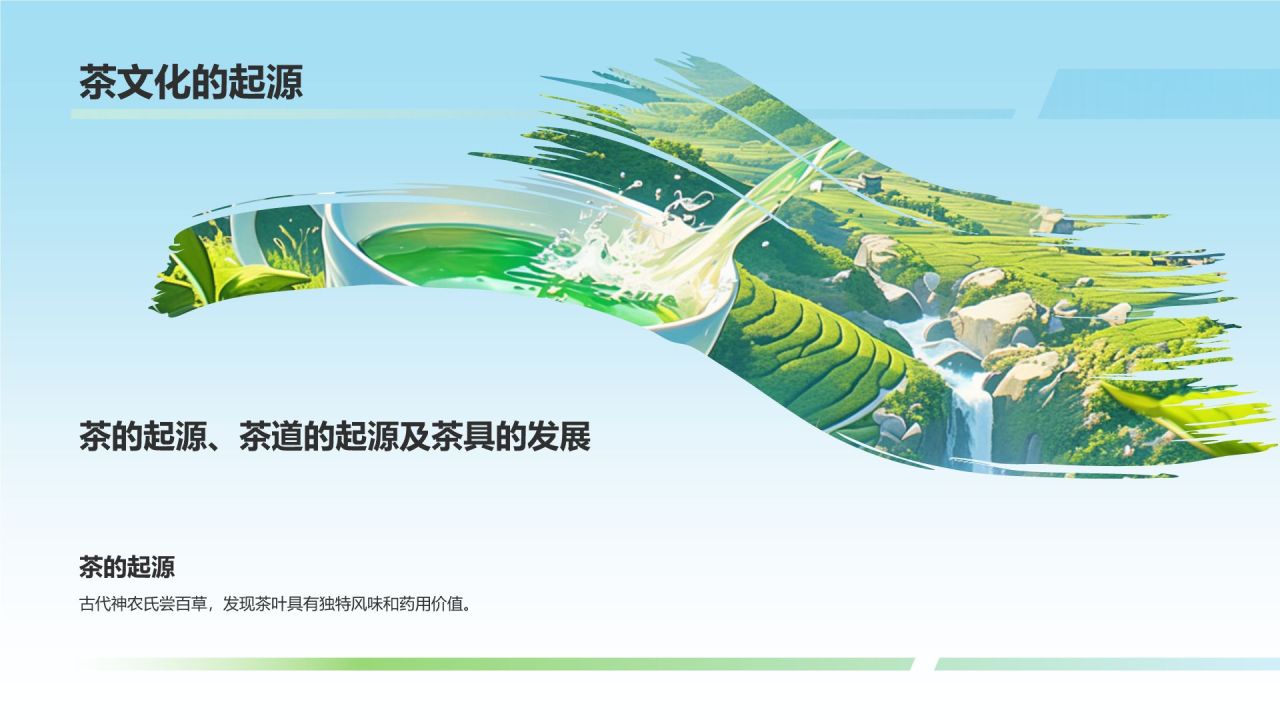 茶文化的起源

茶的起源、茶道的起源及茶具的发展

茶的起源

古代神农氏尝百草，发现茶叶具有独特风味和药用价值。